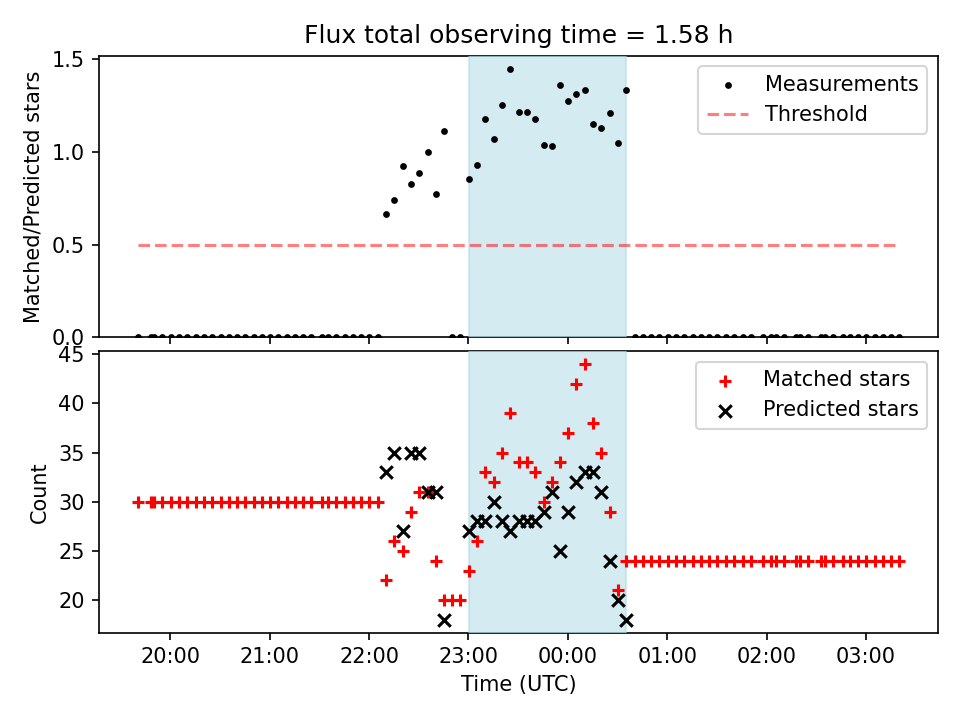 Flux total observing time = 1.58 h

Matched/Predicted stars

1.5
1.0
0.5
0.0

Measurements
Threshold

Count

45
40
35
30
25
20

Matched stars
Predicted stars

20:00
21:00
22:00
23:00
00:00
01:00
02:00
03:00

Time (UTC)